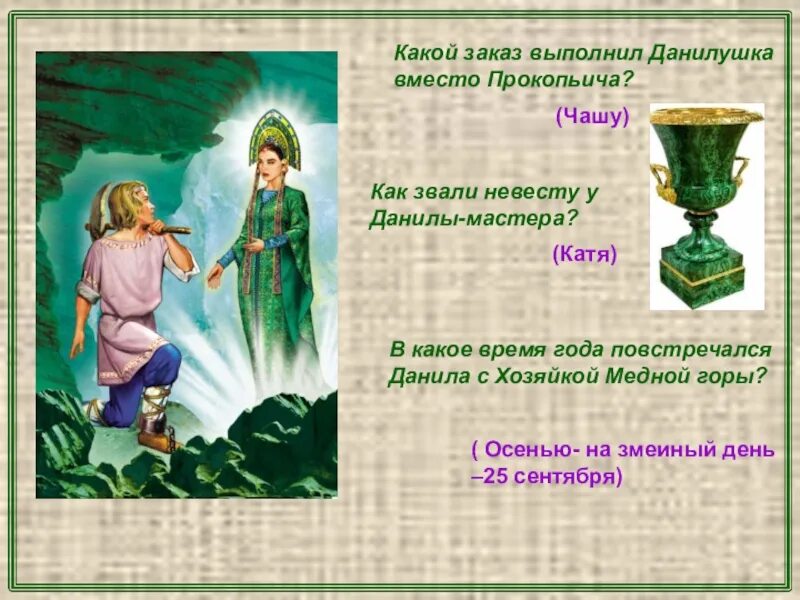 Какой заказ выполнил Данилушка вместо Прокопьича?

(Чашу)

Как звали невесту у Данилы-мастера?

(Катя)

В какое время года повстречался Данила с Хозяйкой Медной горы?

( Осенью- на змеиный день –25 сентября)